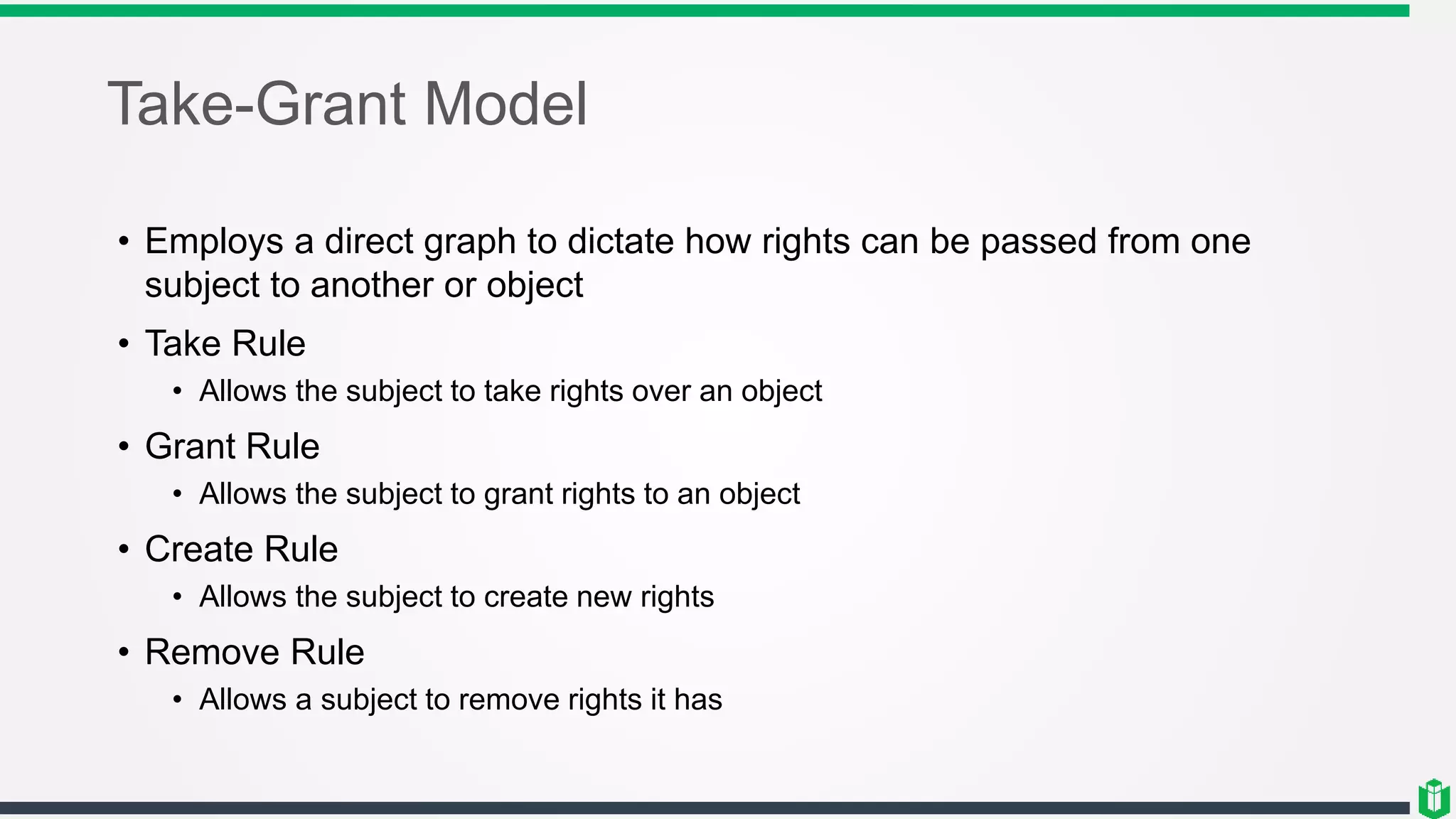 Take-Grant Model

• Employs a direct graph to dictate how rights can be passed from one subject to another or object

• Take Rule
 • Allows the subject to take rights over an object

• Grant Rule
 • Allows the subject to grant rights to an object

• Create Rule
 • Allows the subject to create new rights

• Remove Rule
 • Allows a subject to remove rights it has